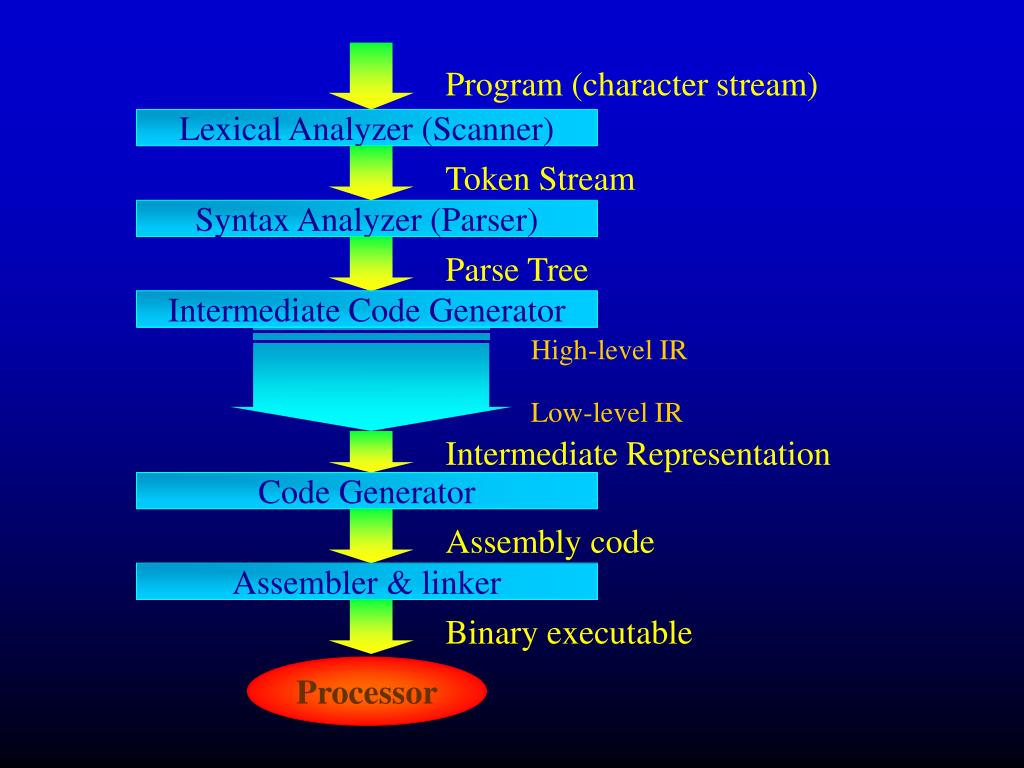 Program (character stream)

Lexical Analyzer (Scanner)

Token Stream

Syntax Analyzer (Parser)

Parse Tree

Intermediate Code Generator

High-level IR

Low-level IR

Intermediate Representation

Code Generator

Assembly code

Assembler & linker

Binary executable

Processor